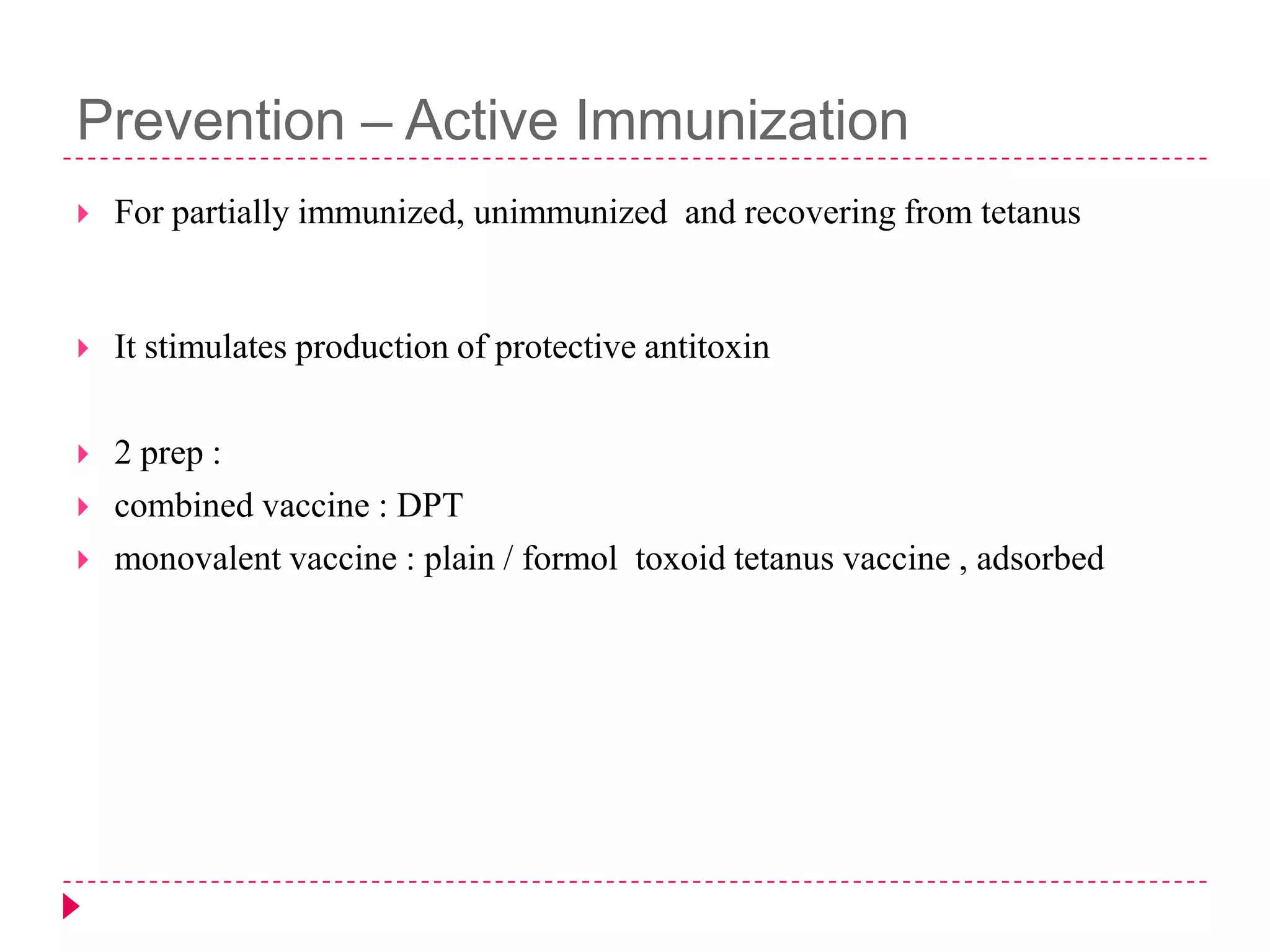 Prevention – Active Immunization

For partially immunized, unimmunized and recovering from tetanus

It stimulates production of protective antitoxin

2 prep :
combined vaccine : DPT
monovalent vaccine : plain / formol toxoid tetanus vaccine , adsorbed